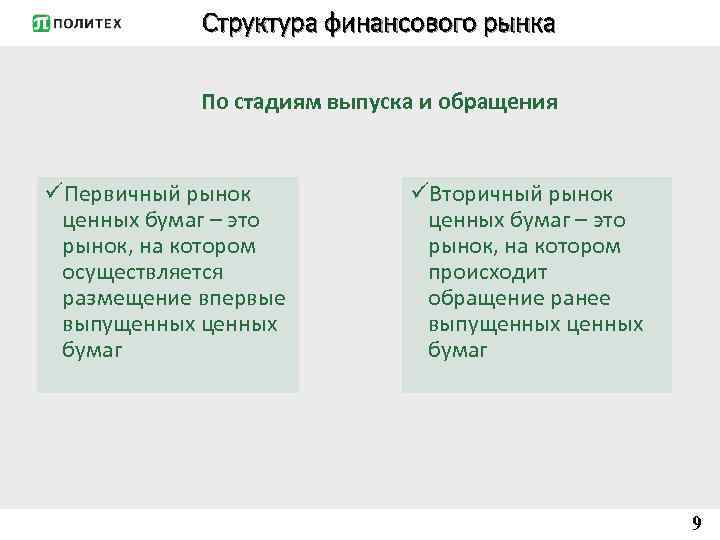 ПОЛИТЕХ

Структура финансового рынка

По стадиям выпуска и обращения

✓Первичный рынок ценных бумаг – это рынок, на котором осуществляется размещение впервые выпущенных ценных бумаг

✓Вторичный рынок ценных бумаг – это рынок, на котором происходит обращение ранее выпущенных ценных бумаг

9